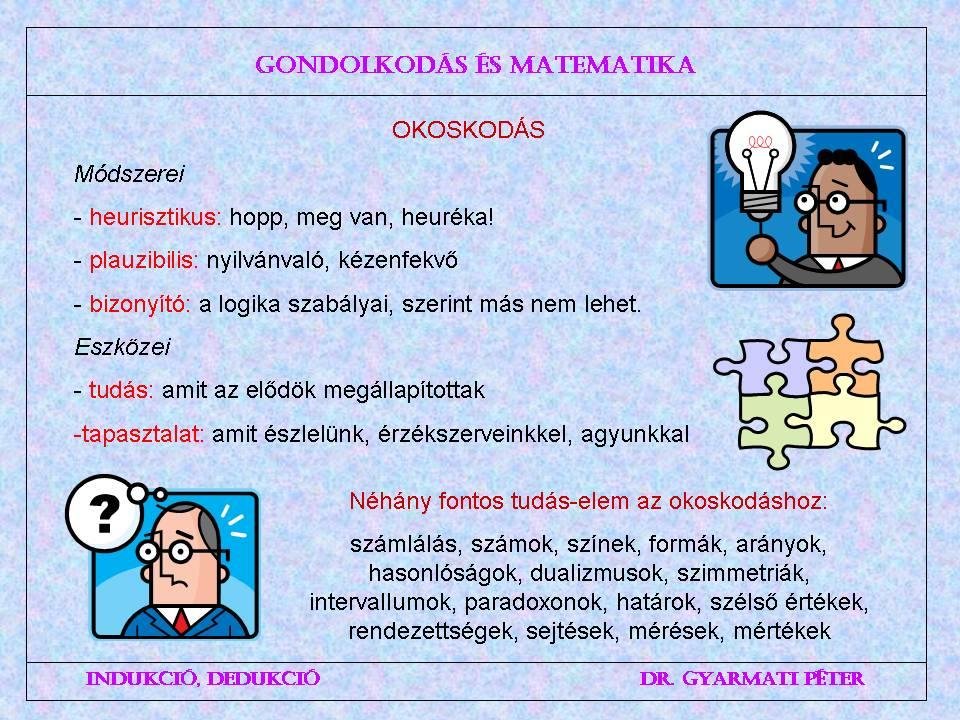 GONDOLKODÁS ÉS MATEMATIKA

OKOSKODÁS

Módszerei

- heurisztikus: hopp, meg van, heuréka!

- plauzibilis: nyilvánvaló, kézenfekvő

- bizonyító: a logika szabályai, szerint más nem lehet.

Eszközei

- tudás: amit az elődök megállapítottak

-tapasztalat: amit észlelünk, érzékszerveinkkel, agyunkkal

?

Néhány fontos tudás-elem az okoskodáshoz:

számlálás, számok, színek, formák, arányok, hasonlóságok, dualizmusok, szimmetriák, intervallumok, paradoxonok, határok, szélső értékek, rendezettségek, sejtések, mérések, mértékek

INDUKCIÓ, DEDUKCIÓ

DR. GYARMATI PÉTER